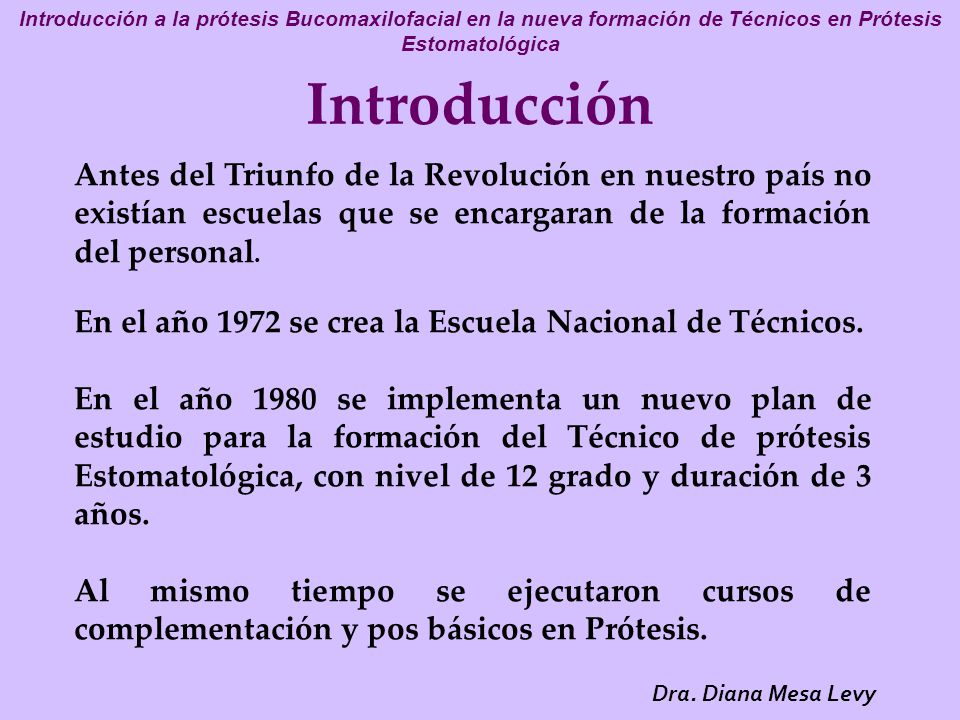 Introducción a la prótesis Bucomaxilofacial en la nueva formación de Técnicos en Prótesis Estomatológica

Introducción

Antes del Triunfo de la Revolución en nuestro país no existían escuelas que se encargaran de la formación del personal.

En el año 1972 se crea la Escuela Nacional de Técnicos.

En el año 1980 se implementa un nuevo plan de estudio para la formación del Técnico de prótesis Estomatológica, con nivel de 12 grado y duración de 3 años.

Al mismo tiempo se ejecutaron cursos de complementación y pos básicos en Prótesis.

Dra. Diana Mesa Levy